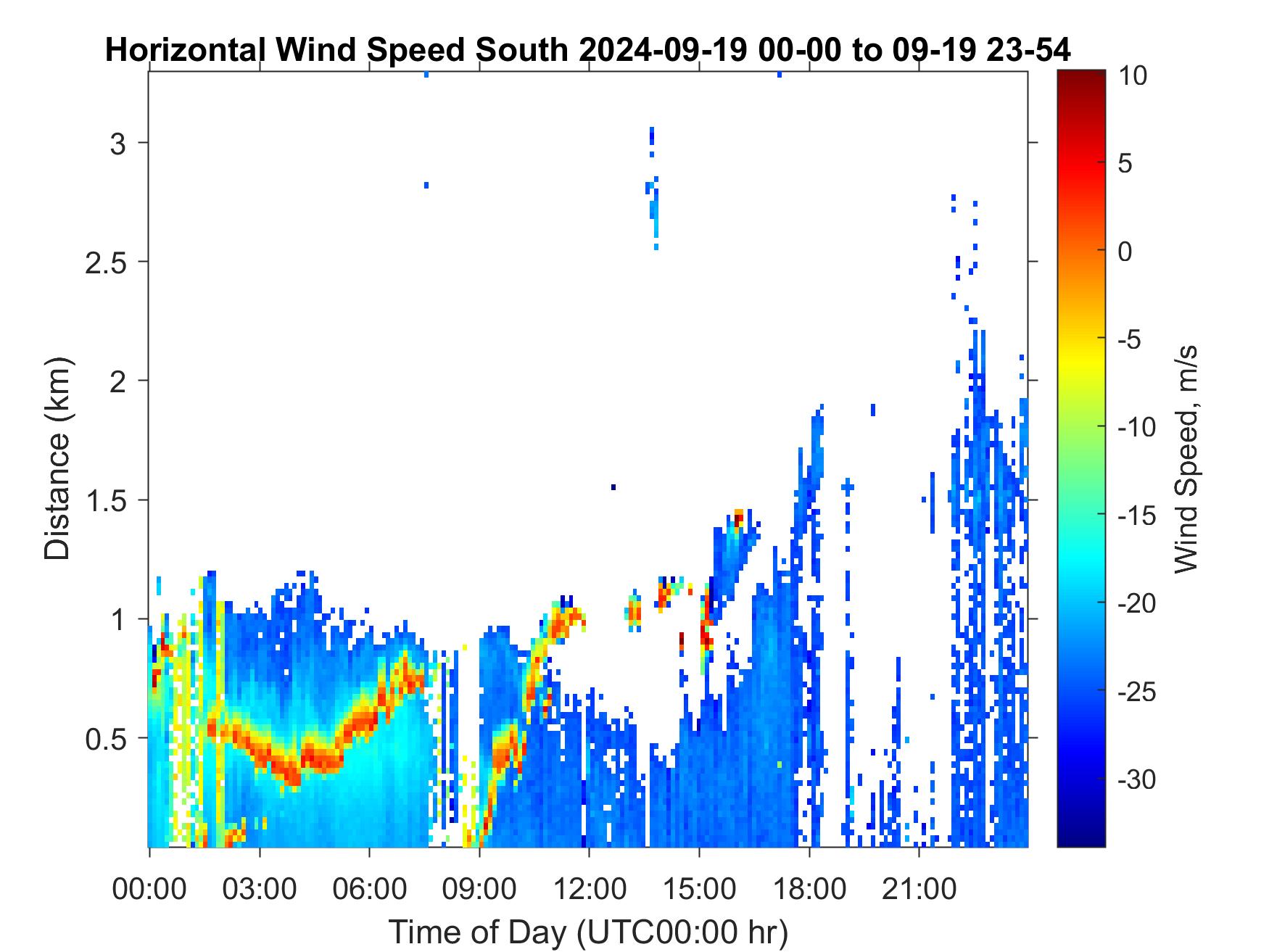 Horizontal Wind Speed South 2024-09-19 00-00 to 09-19 23-54

Distance (km)

3
2.5
2
1.5
1
0.5

00:00 03:00 06:00 09:00 12:00 15:00 18:00 21:00

Time of Day (UTC00:00 hr)

10
5
0
-5
-10
-15
-20
-25
-30

Wind Speed, m/s